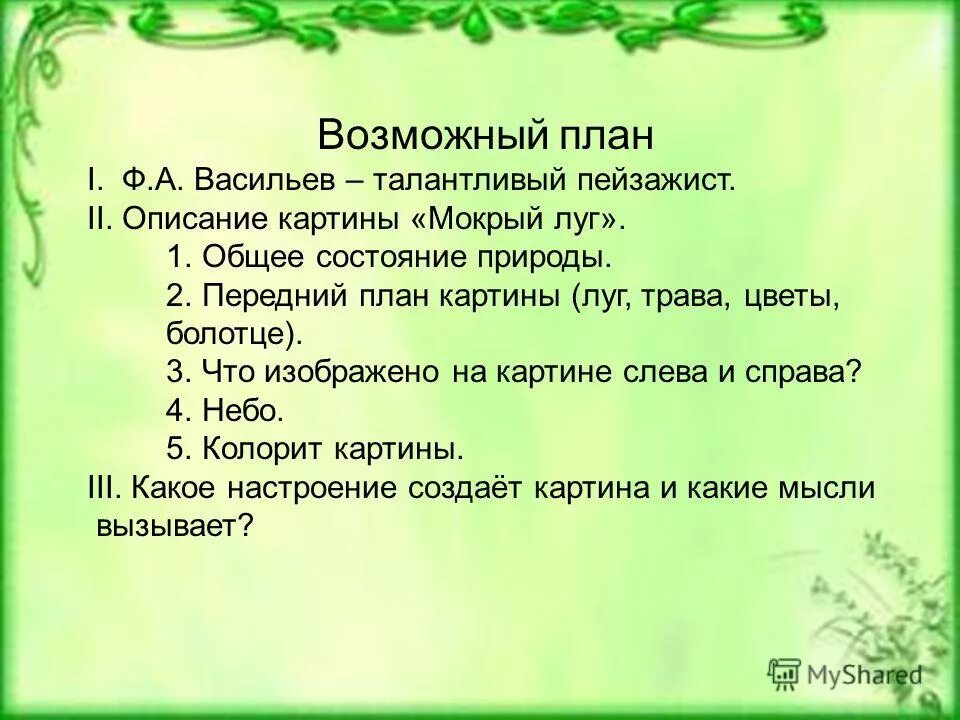 Возможный план
I. Ф.А. Васильев – талантливый пейзажист.
II. Описание картины «Мокрый луг».
1. Общее состояние природы.
2. Передний план картины (луг, трава, цветы, болотце).
3. Что изображено на картине слева и справа?
4. Небо.
5. Колорит картины.
III. Какое настроение создаёт картина и какие мысли вызывает?

MyShared